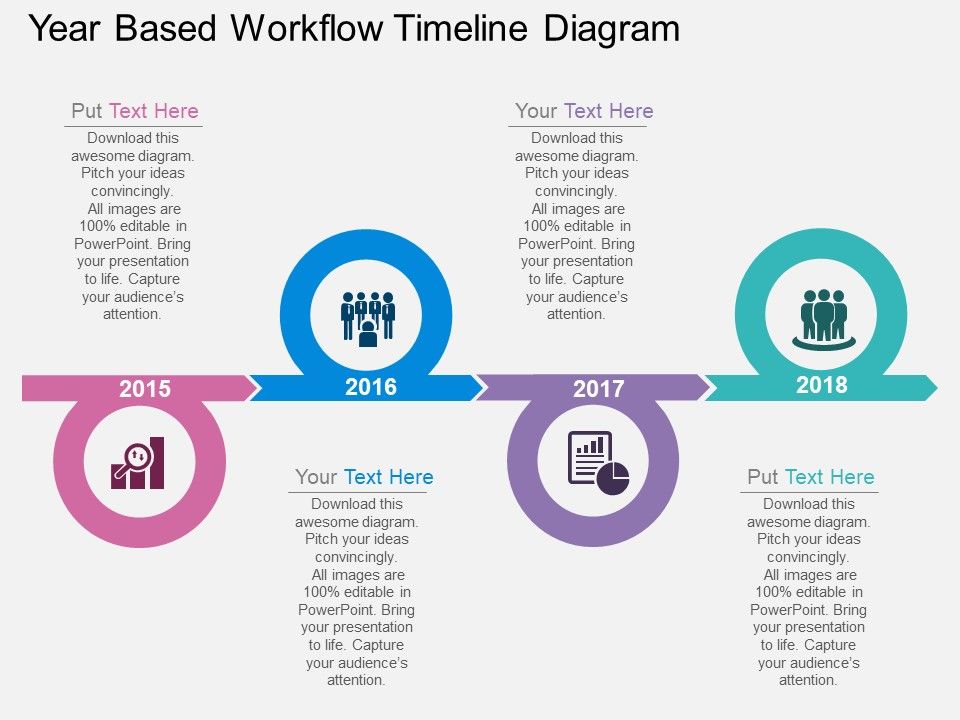 Year Based Workflow Timeline Diagram

Put Text Here
Download this awesome diagram. Pitch your ideas convincingly. All images are 100% editable in PowerPoint. Bring your presentation to life. Capture your audience's attention.

Your Text Here
Download this awesome diagram. Pitch your ideas convincingly. All images are 100% editable in PowerPoint. Bring your presentation to life. Capture your audience's attention.

2015

2016

2017

2018

Your Text Here
Download this awesome diagram. Pitch your ideas convincingly. All images are 100% editable in PowerPoint. Bring your presentation to life. Capture your audience's attention.

Put Text Here
Download this awesome diagram. Pitch your ideas convincingly. All images are 100% editable in PowerPoint. Bring your presentation to life. Capture your audience's attention.